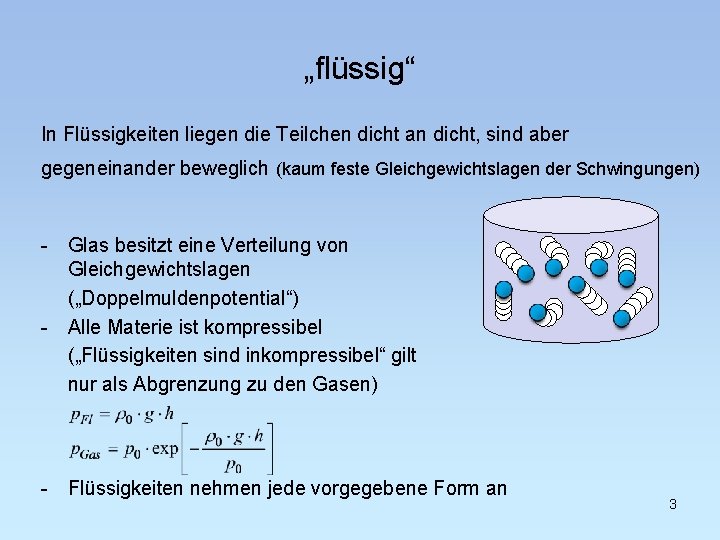 „flüssig“

In Flüssigkeiten liegen die Teilchen dicht an dicht, sind aber gegeneinander beweglich (kaum feste Gleichgewichtslagen der Schwingungen)

- Glas besitzt eine Verteilung von Gleichgewichtslagen („Doppelmuldenpotential“)
- Alle Materie ist kompressibel („Flüssigkeiten sind inkompressibel“ gilt nur als Abgrenzung zu den Gasen)

$p_{Fl} = \rho_0 \cdot g \cdot h$

$p_{Gas} = p_0 \cdot \exp\left[-\frac{\rho_0 \cdot g \cdot h}{p_0}\right]$

- Flüssigkeiten nehmen jede vorgegebene Form an

3